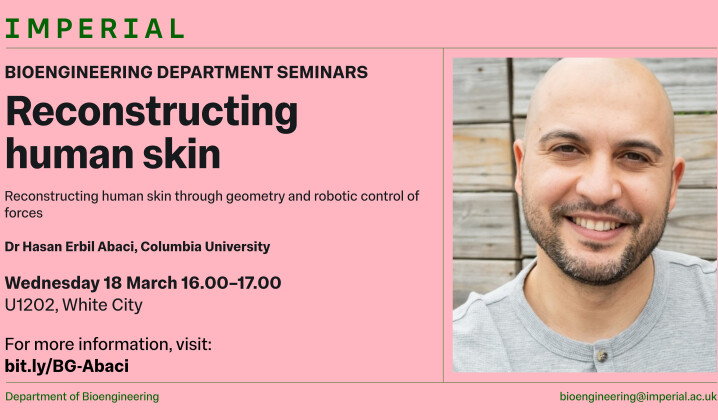 IMPERIAL

BIOENGINEERING DEPARTMENT SEMINARS

Reconstructing human skin

Reconstructing human skin through geometry and robotic control of forces

Dr Hasan Erbil Abaci, Columbia University

Wednesday 18 March 16.00–17.00
U1202, White City

For more information, visit:
bit.ly/BG-Abaci

Department of Bioengineering

bioengineering@imperial.ac.uk